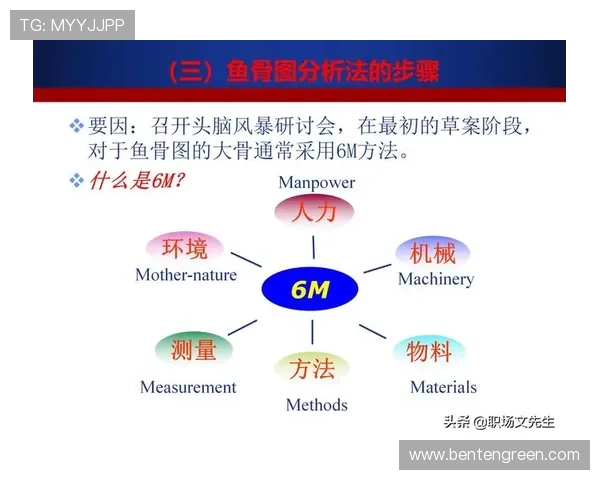 TG: MYYJJPP

（三）鱼骨图分析法的步骤

❖ 要因：召开头脑风暴研讨会，在最初的草案阶段，对于鱼骨图的大骨通常采用6M方法。

❖ 什么是6M?

Manpower
人力

环境
Mother-nature

机械
Machinery

6M

测量
Measurement

方法
Methods

物料
Materials

头条 @职场文先生

www.bentengreen.com